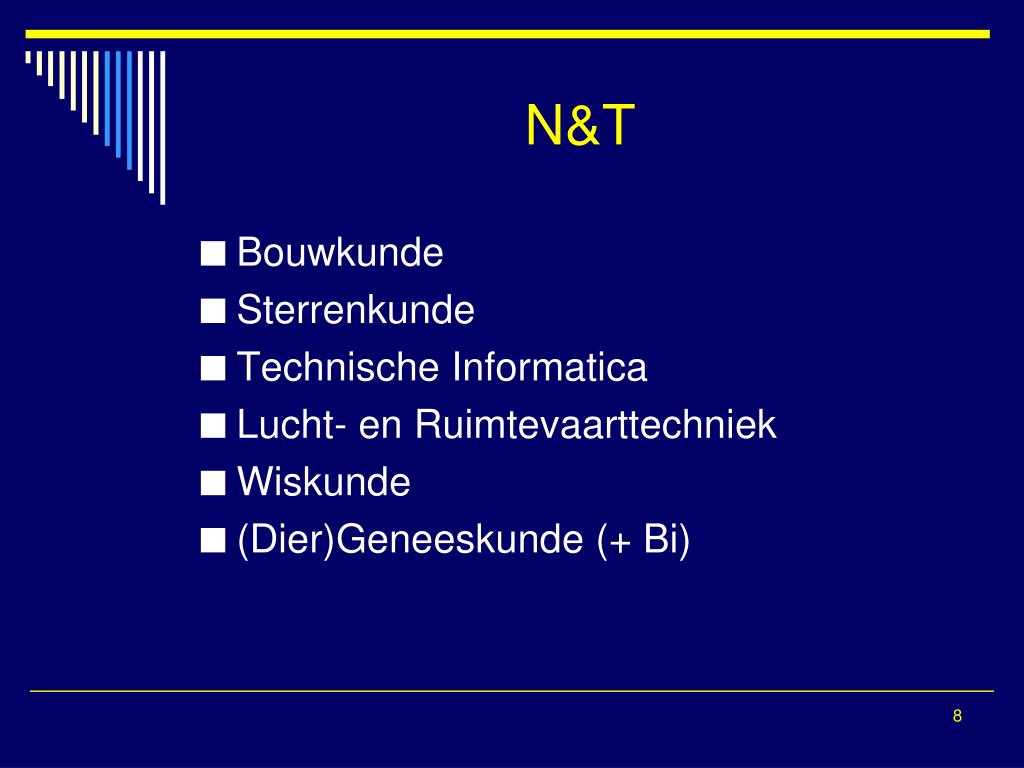 N&T

■ Bouwkunde
■ Sterrenkunde
■ Technische Informatica
■ Lucht- en Ruimtevaarttechniek
■ Wiskunde
■ (Dier)Geneeskunde (+ Bi)

8